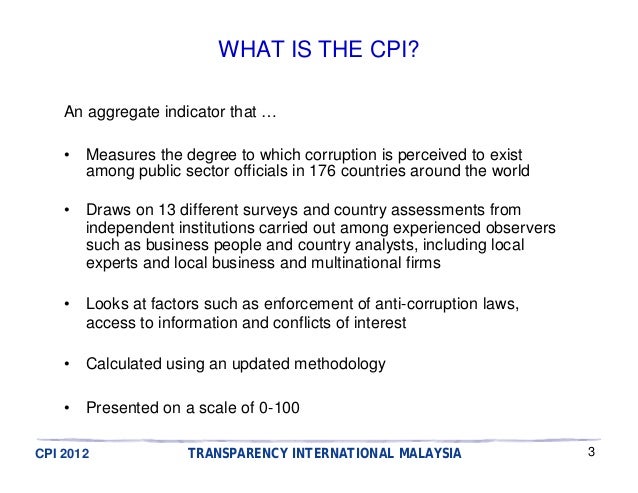 WHAT IS THE CPI?

An aggregate indicator that …

• Measures the degree to which corruption is perceived to exist among public sector officials in 176 countries around the world

• Draws on 13 different surveys and country assessments from independent institutions carried out among experienced observers such as business people and country analysts, including local experts and local business and multinational firms

• Looks at factors such as enforcement of anti-corruption laws, access to information and conflicts of interest

• Calculated using an updated methodology

• Presented on a scale of 0-100

CPI 2012 TRANSPARENCY INTERNATIONAL MALAYSIA 3